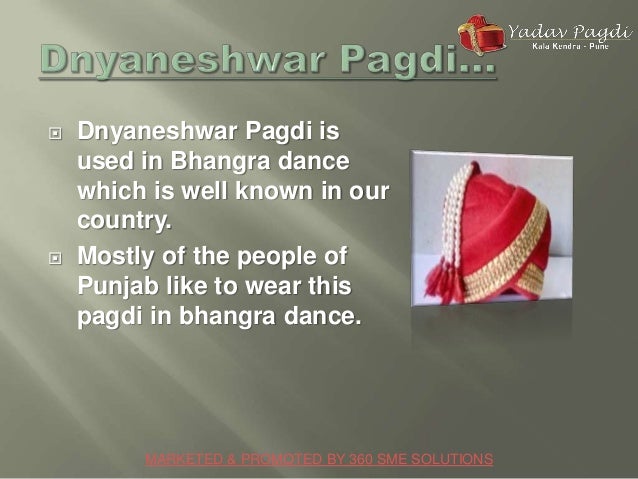 Yadav Pagdi
Kala Kendra - Pune

Dnyaneshwar Pagdi...

Dnyaneshwar Pagdi is used in Bhangra dance which is well known in our country.

Mostly of the people of Punjab like to wear this pagdi in bhangra dance.

MARKETED & PROMOTED BY 360 SME SOLUTIONS